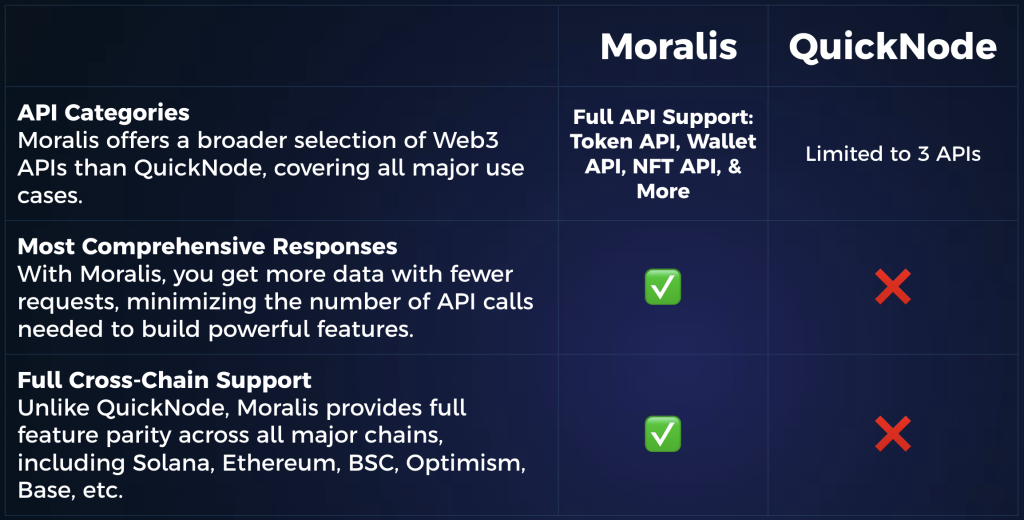 | | Moralis | QuickNode |
|---|---|---|
| **API Categories** Moralis offers a broader selection of Web3 APIs than QuickNode, covering all major use cases. | **Full API Support: Token API, Wallet API, NFT API, & More** | Limited to 3 APIs |
| **Most Comprehensive Responses** With Moralis, you get more data with fewer requests, minimizing the number of API calls needed to build powerful features. | ✅ | ❌ |
| **Full Cross-Chain Support** Unlike QuickNode, Moralis provides full feature parity across all major chains, including Solana, Ethereum, BSC, Optimism, Base, etc. | ✅ | ❌ |